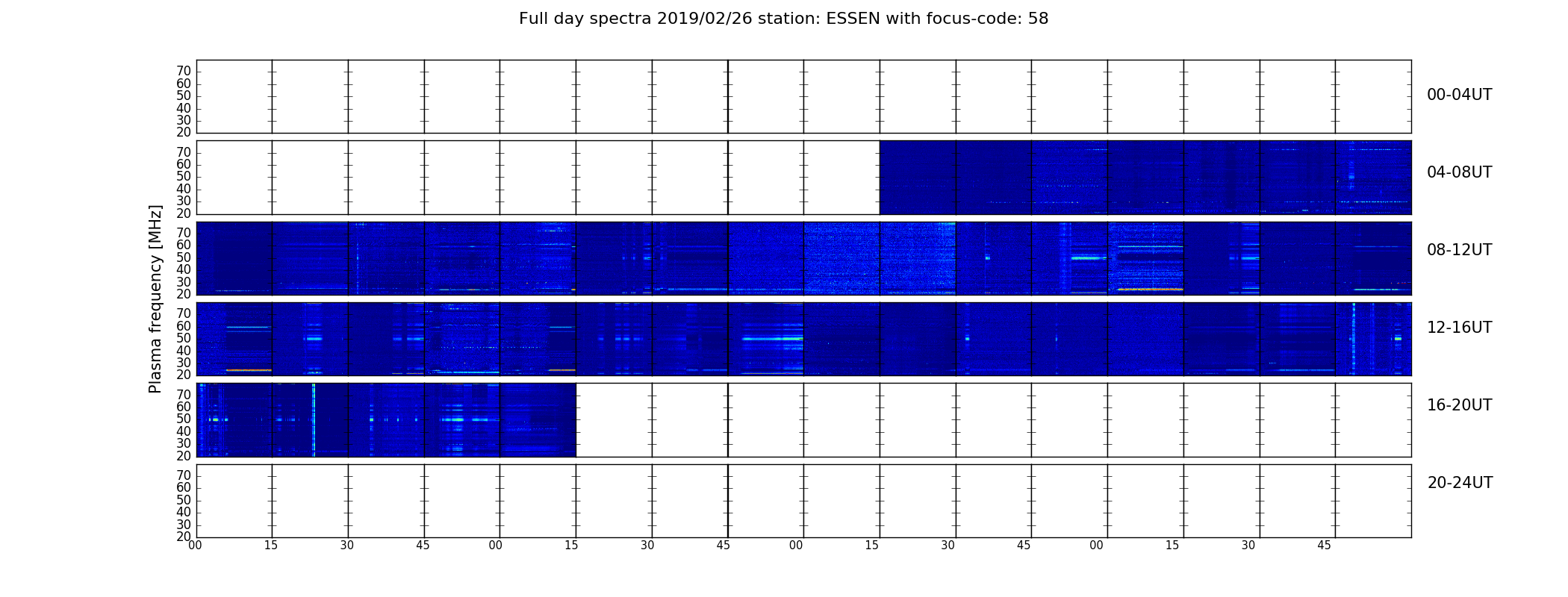 Full day spectra 2019/02/26 station: ESSEN with focus-code: 58

Plasma frequency [MHz]

70
60
50
40
30
20

00-04UT

70
60
50
40
30
20

04-08UT

70
60
50
40
30
20

08-12UT

70
60
50
40
30
20

12-16UT

70
60
50
40
30
20

16-20UT

70
60
50
40
30
20

20-24UT

00 15 30 45 00 15 30 45 00 15 30 45 00 15 30 45